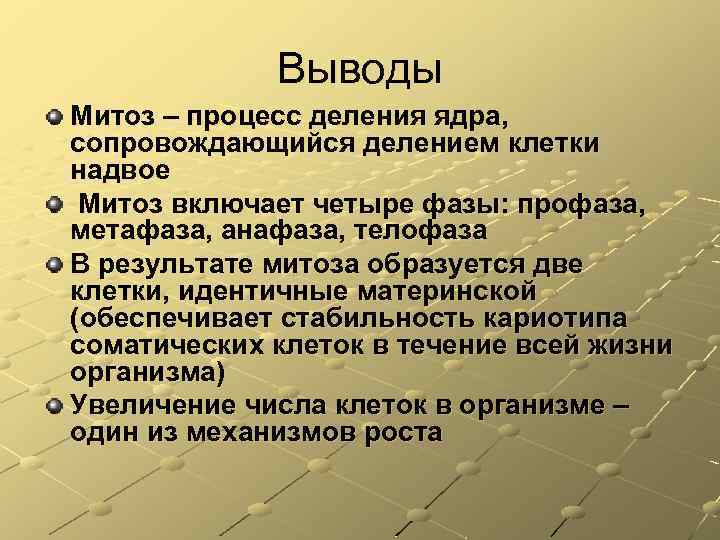 Выводы

Митоз – процесс деления ядра, сопровождающийся делением клетки надвое

Митоз включает четыре фазы: профаза, метафаза, анафаза, телофаза

В результате митоза образуется две клетки, идентичные материнской (обеспечивает стабильность кариотипа соматических клеток в течение всей жизни организма)

Увеличение числа клеток в организме – один из механизмов роста